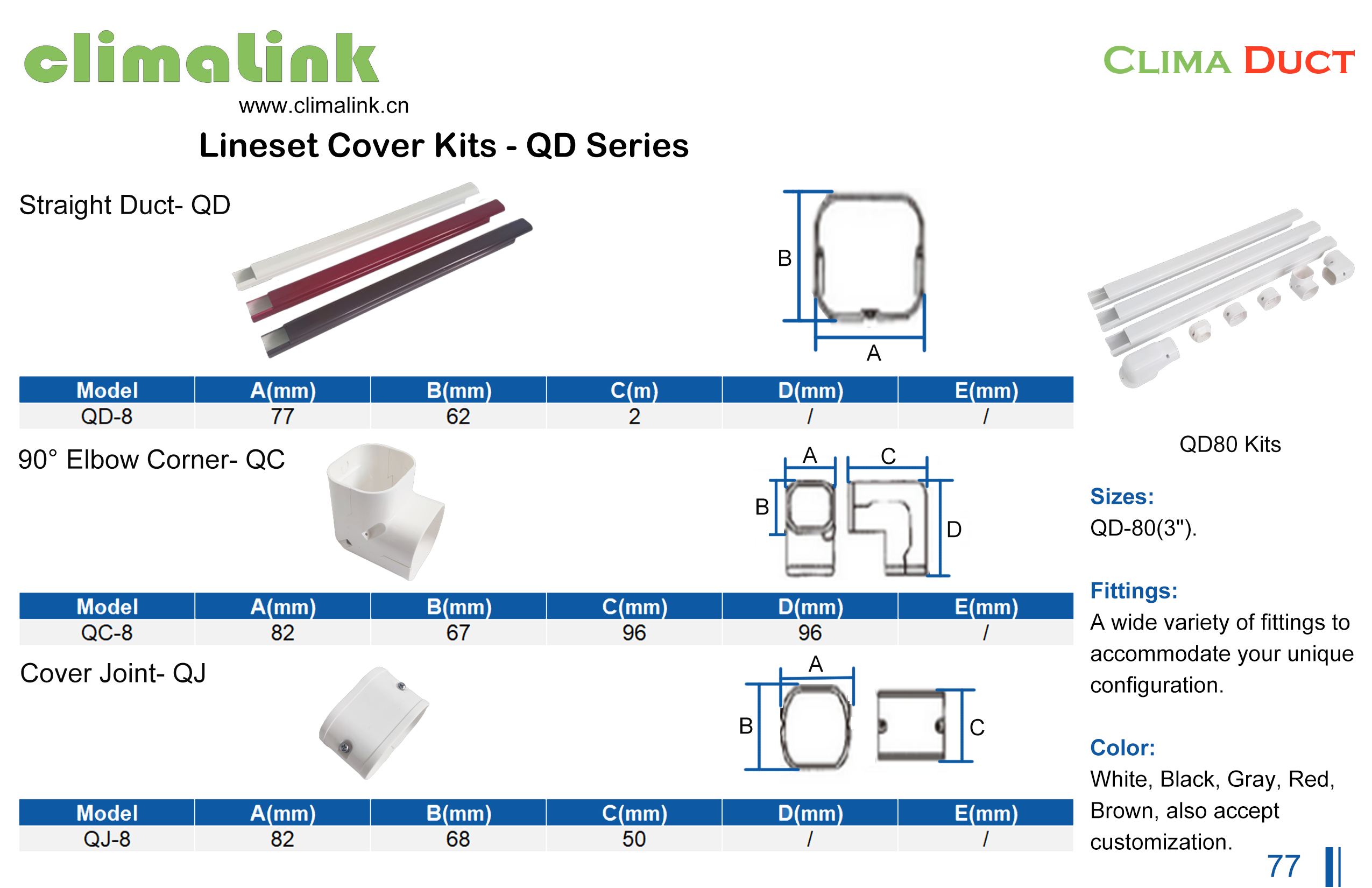 climalink
www.climalink.cn

CLIMA DUCT

Lineset Cover Kits - QD Series

Straight Duct- QD

B
A

| Model | A(mm) | B(mm) | C(m) | D(mm) | E(mm) |
|---|---|---|---|---|---|
| QD-8 | 77 | 62 | 2 | / | / |

90° Elbow Corner- QC

A C
B D

| Model | A(mm) | B(mm) | C(mm) | D(mm) | E(mm) |
|---|---|---|---|---|---|
| QC-8 | 82 | 67 | 96 | 96 | / |

Cover Joint- QJ

A
B C

| Model | A(mm) | B(mm) | C(mm) | D(mm) | E(mm) |
|---|---|---|---|---|---|
| QJ-8 | 82 | 68 | 50 | / | / |

QD80 Kits

Sizes:
QD-80(3").

Fittings:
A wide variety of fittings to accommodate your unique configuration.

Color:
White, Black, Gray, Red, Brown, also accept customization.

77